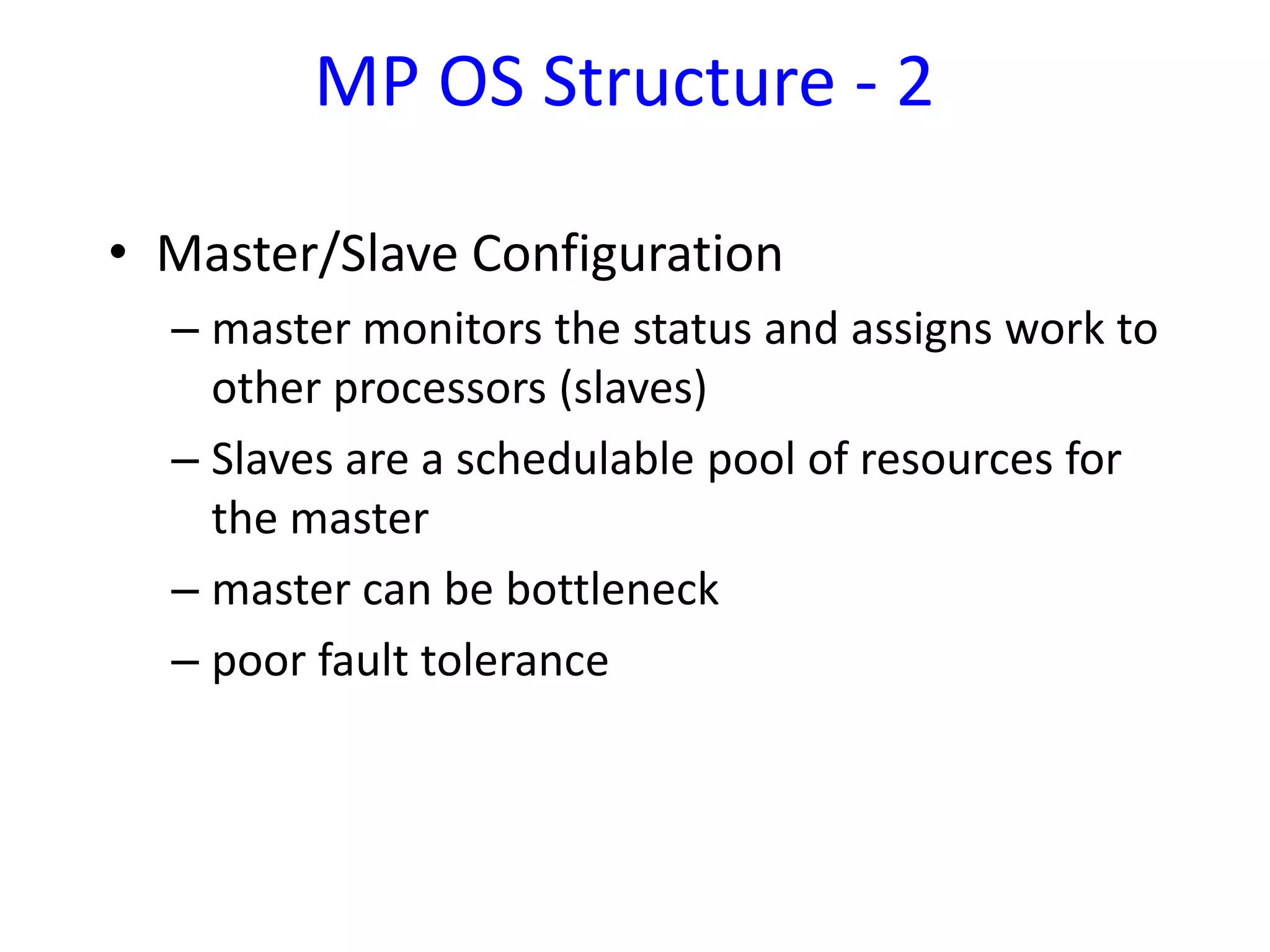 MP OS Structure - 2

• Master/Slave Configuration
– master monitors the status and assigns work to other processors (slaves)
– Slaves are a schedulable pool of resources for the master
– master can be bottleneck
– poor fault tolerance